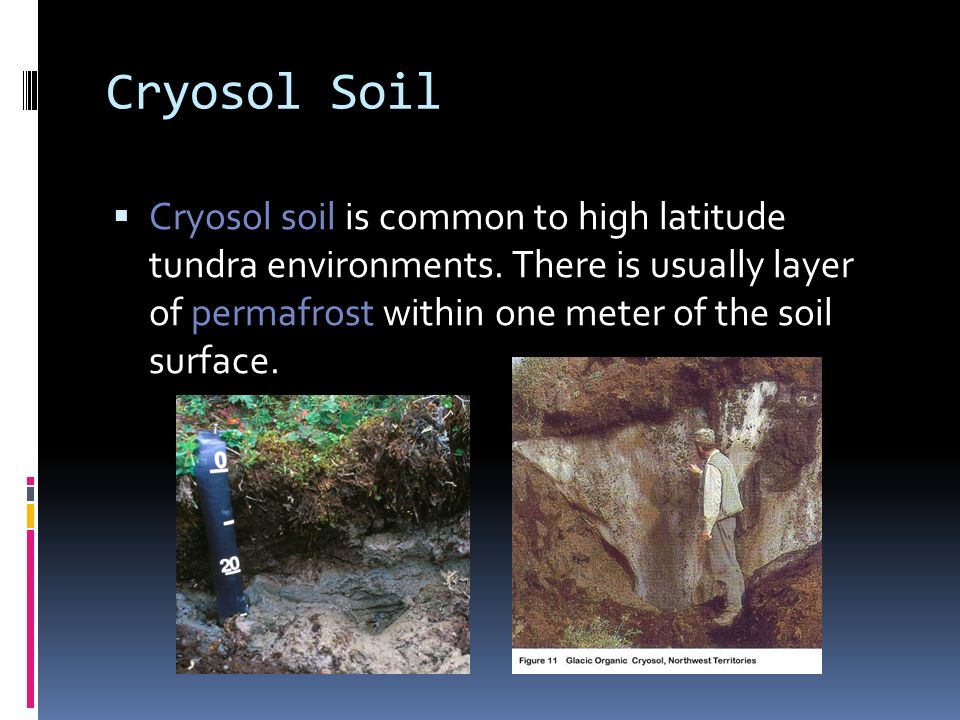 Cryosol Soil

▪ Cryosol soil is common to high latitude tundra environments. There is usually layer of permafrost within one meter of the soil surface.

0

20

Figure 11 Glacic Organic Cryosol, Northwest Territories